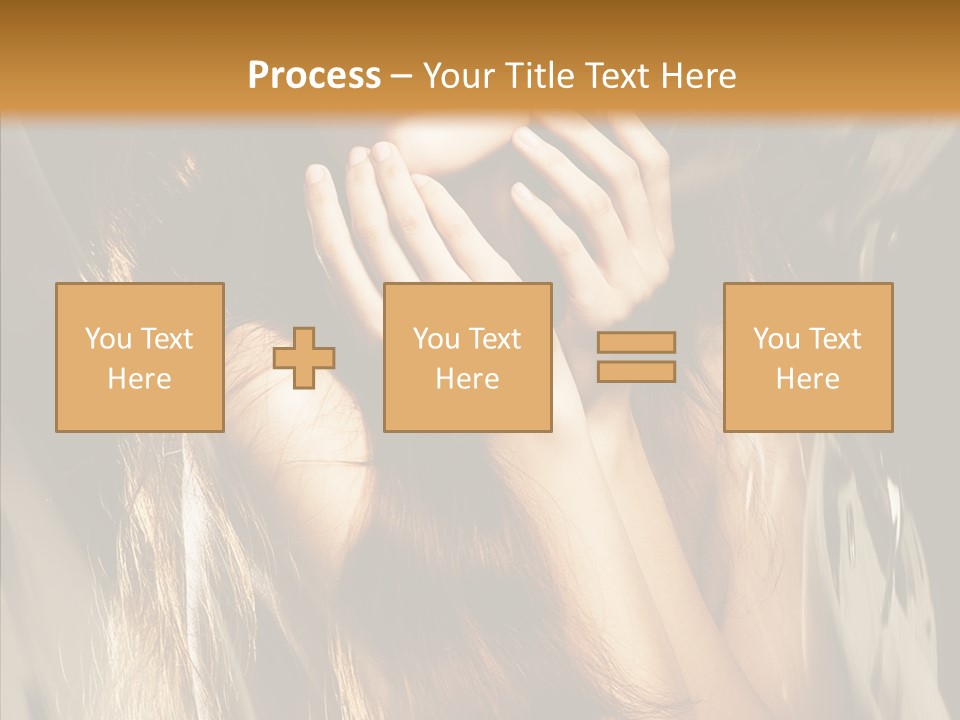 Process – Your Title Text Here

You Text Here

You Text Here

You Text Here